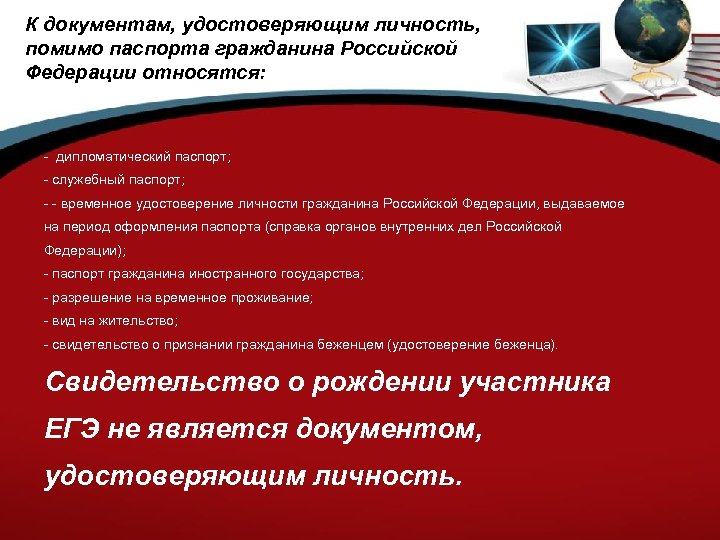 К документам, удостоверяющим личность, помимо паспорта гражданина Российской Федерации относятся:

- дипломатический паспорт;
- служебный паспорт;
- - временное удостоверение личности гражданина Российской Федерации, выдаваемое на период оформления паспорта (справка органов внутренних дел Российской Федерации);
- паспорт гражданина иностранного государства;
- разрешение на временное проживание;
- вид на жительство;
- свидетельство о признании гражданина беженцем (удостоверение беженца).

Свидетельство о рождении участника ЕГЭ не является документом, удостоверяющим личность.